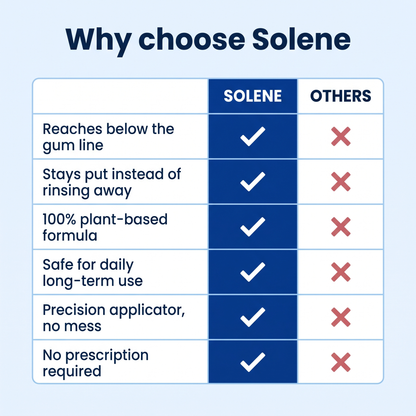 Why choose Solene

| | SOLENE | OTHERS |
|---|---|---|
| Reaches below the gum line | ✓ | ✗ |
| Stays put instead of rinsing away | ✓ | ✗ |
| 100% plant-based formula | ✓ | ✗ |
| Safe for daily long-term use | ✓ | ✗ |
| Precision applicator, no mess | ✓ | ✗ |
| No prescription required | ✓ | ✗ |